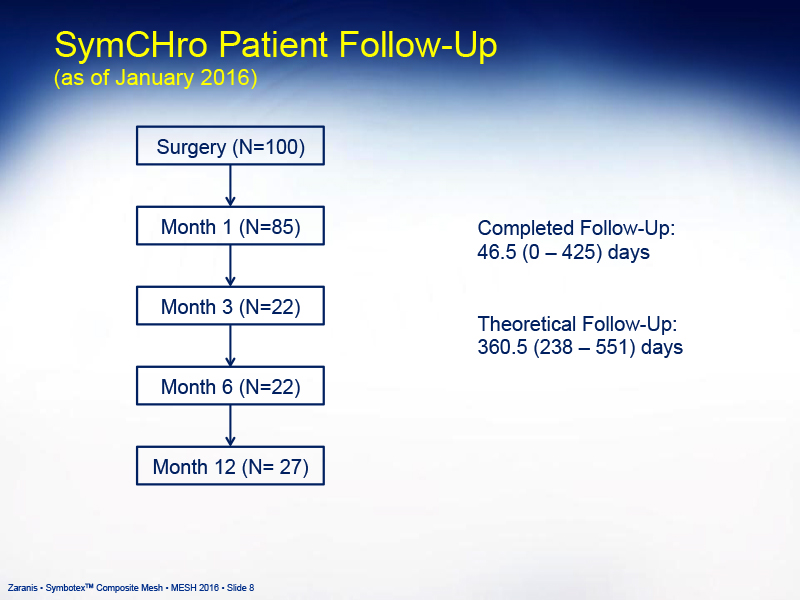 SymCHro Patient Follow-Up
(as of January 2016)

Surgery (N=100)

Month 1 (N=85)

Month 3 (N=22)

Month 6 (N=22)

Month 12 (N= 27)

Completed Follow-Up:
46.5 (0 – 425) days

Theoretical Follow-Up:
360.5 (238 – 551) days

Zaranis • Symbotex™ Composite Mesh • MESH 2016 • Slide 8